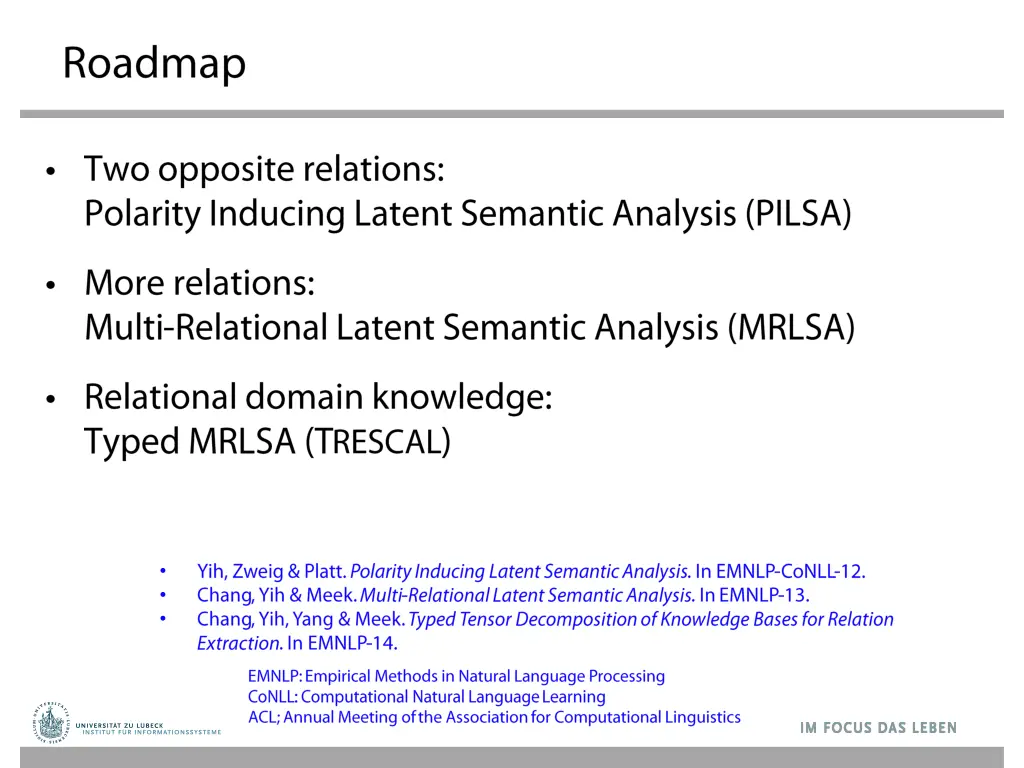 Roadmap

• Two opposite relations: Polarity Inducing Latent Semantic Analysis (PILSA)

• More relations: Multi-Relational Latent Semantic Analysis (MRLSA)

• Relational domain knowledge: Typed MRLSA (TRESCAL)

• Yih, Zweig & Platt. Polarity Inducing Latent Semantic Analysis. In EMNLP-CoNLL-12.
• Chang, Yih & Meek. Multi-Relational Latent Semantic Analysis. In EMNLP-13.
• Chang, Yih, Yang & Meek. Typed Tensor Decomposition of Knowledge Bases for Relation Extraction. In EMNLP-14.

EMNLP: Empirical Methods in Natural Language Processing
CoNLL: Computational Natural Language Learning
ACL; Annual Meeting of the Association for Computational Linguistics

UNIVERSITÄT ZU LÜBECK
INSTITUT FÜR INFORMATIONSSYSTEME

IM FOCUS DAS LEBEN